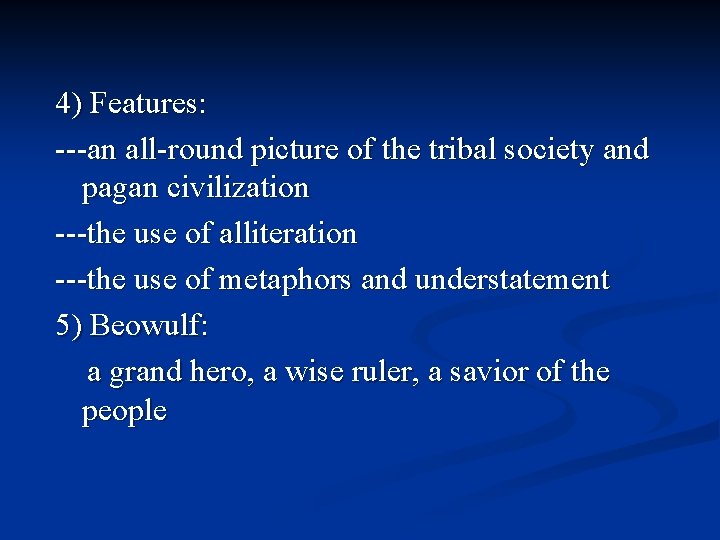 4) Features:

---an all-round picture of the tribal society and pagan civilization

---the use of alliteration

---the use of metaphors and understatement

5) Beowulf:

a grand hero, a wise ruler, a savior of the people